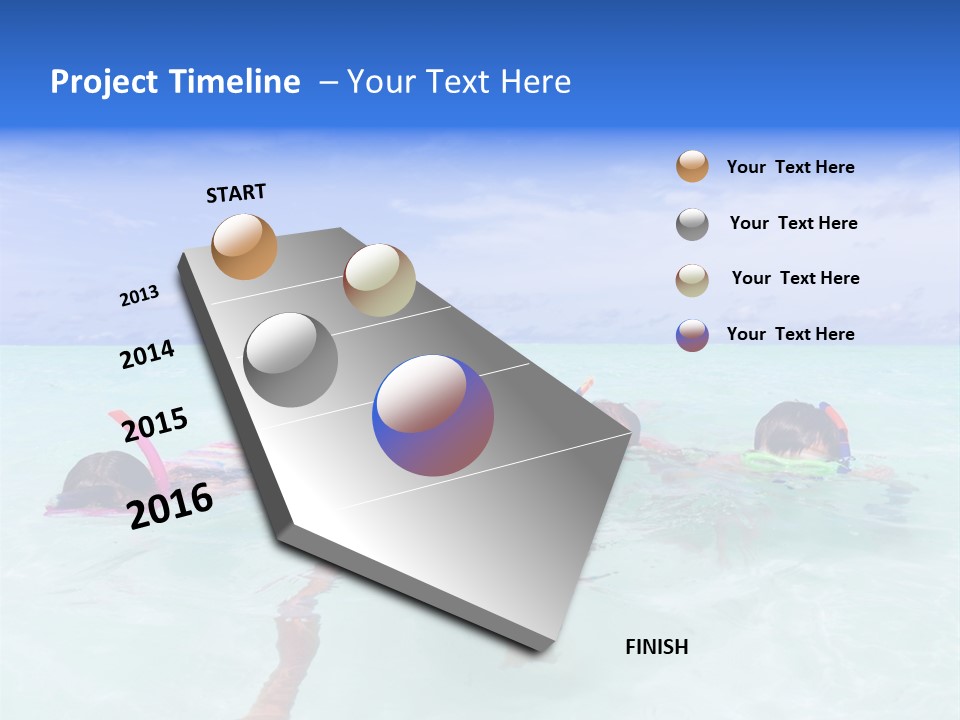 Project Timeline – Your Text Here

START

2013

2014

2015

2016

FINISH

Your Text Here

Your Text Here

Your Text Here

Your Text Here